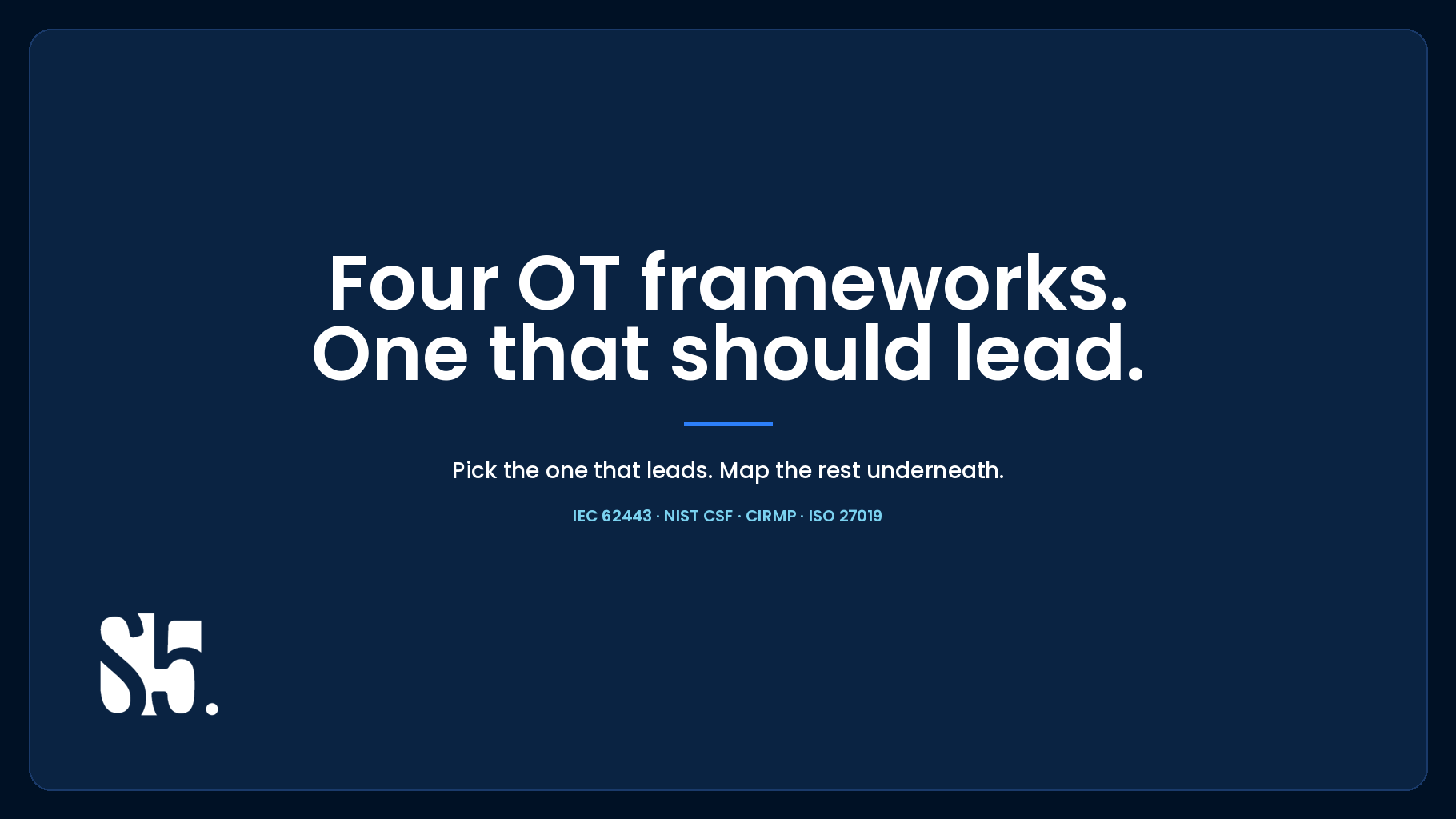 Four OT frameworks.
One that should lead.

Pick the one that leads. Map the rest underneath.

IEC 62443 · NIST CSF · CIRMP · ISO 27019

S5.